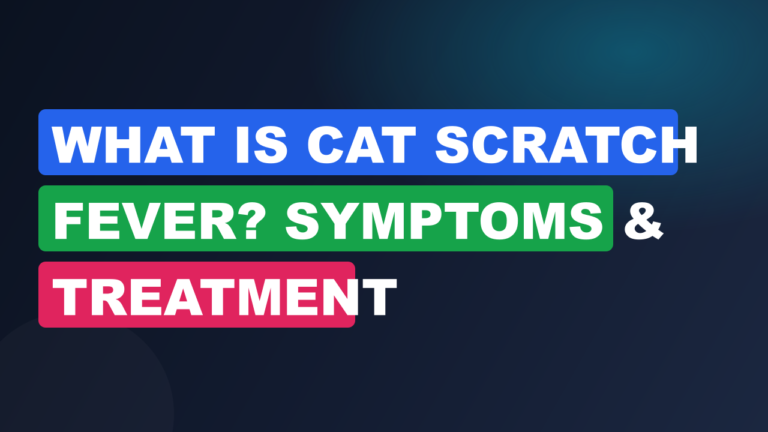 WHAT IS CAT SCRATCH FEVER? SYMPTOMS & TREATMENT